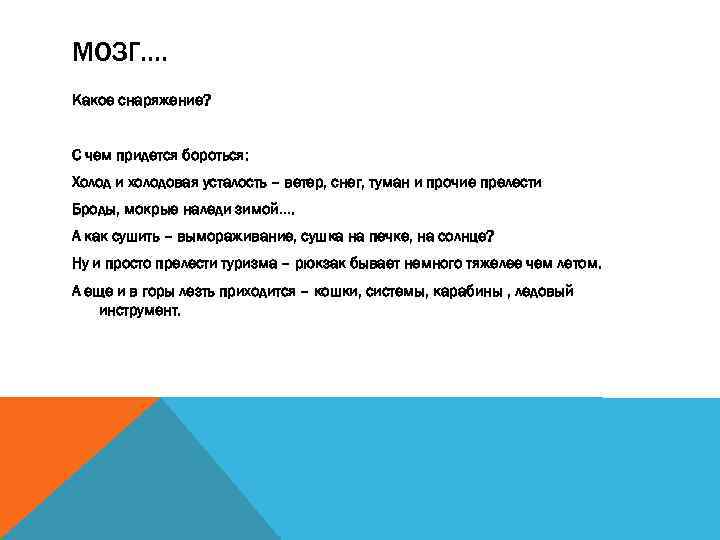 МОЗГ….

Какое снаряжение?

С чем придется бороться:

Холод и холодовая усталость – ветер, снег, туман и прочие прелести

Броды, мокрые наледи зимой….

А как сушить – вымораживание, сушка на печке, на солнце?

Ну и просто прелести туризма – рюкзак бывает немного тяжелее чем летом.

А еще и в горы лезть приходится – кошки, системы, карабины , ледовый инструмент.